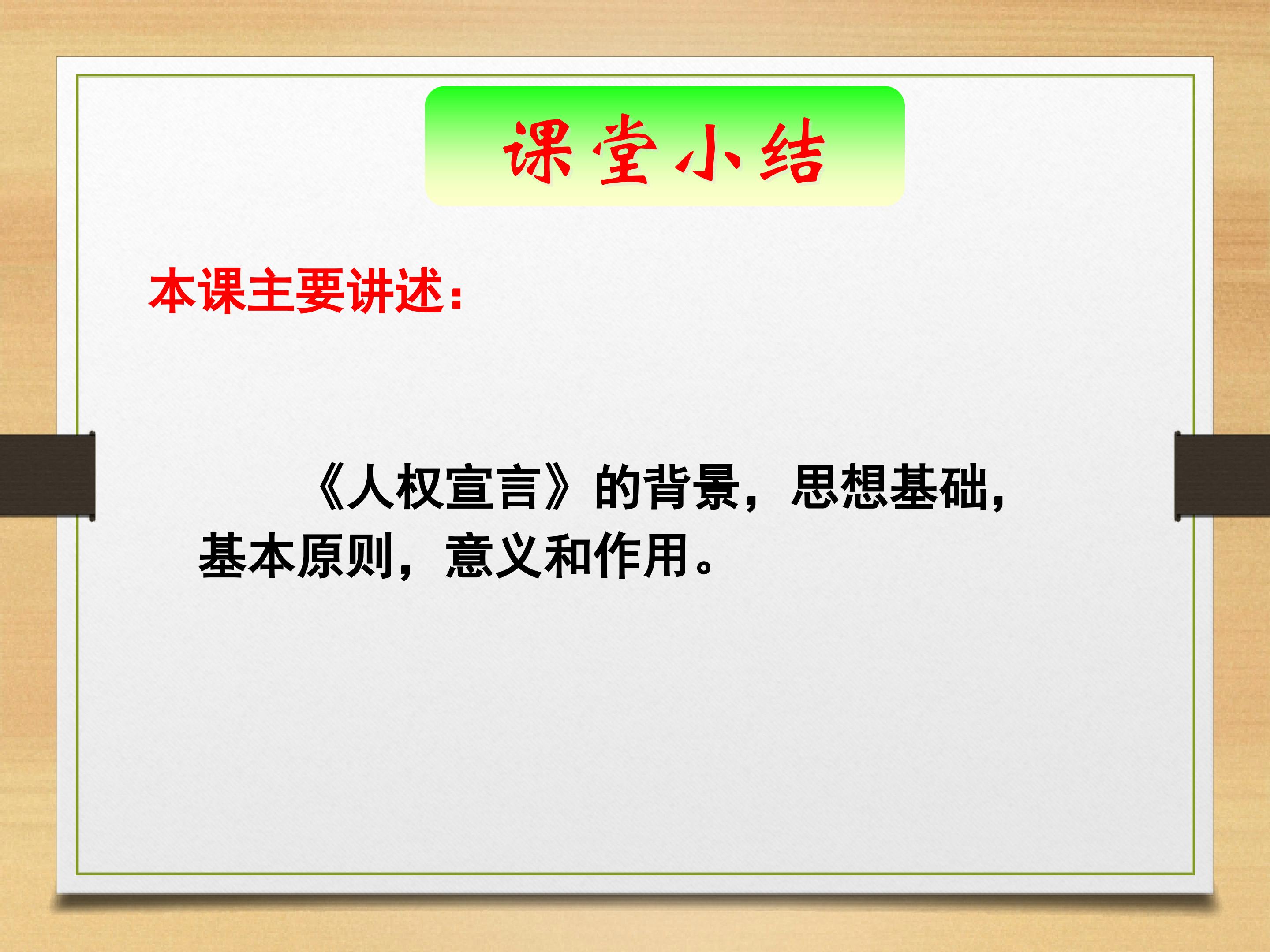 课堂小结

本课主要讲述：

《人权宣言》的背景，思想基础，基本原则，意义和作用。